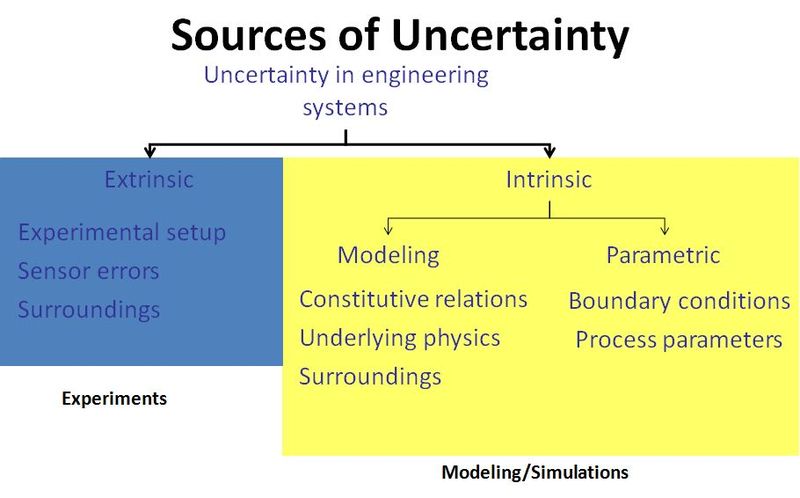 Sources of Uncertainty

Uncertainty in engineering systems

Extrinsic

Experimental setup
Sensor errors
Surroundings

Experiments

Intrinsic

Modeling

Constitutive relations
Underlying physics
Surroundings

Parametric

Boundary conditions
Process parameters

Modeling/Simulations